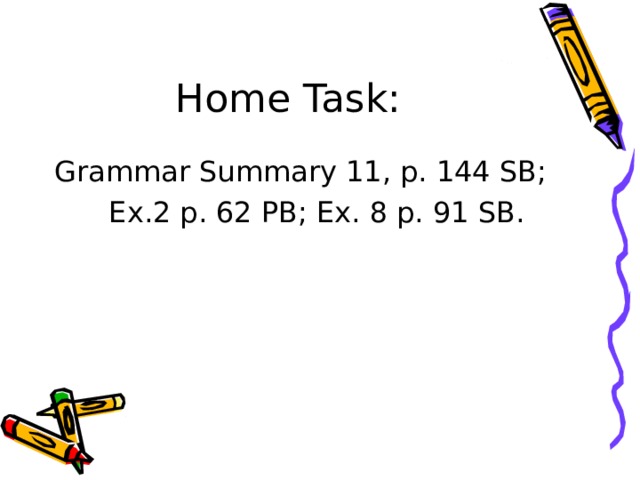 Home Task:

Grammar Summary 11, p. 144 SB; Ex.2 p. 62 PB; Ex. 8 p. 91 SB.